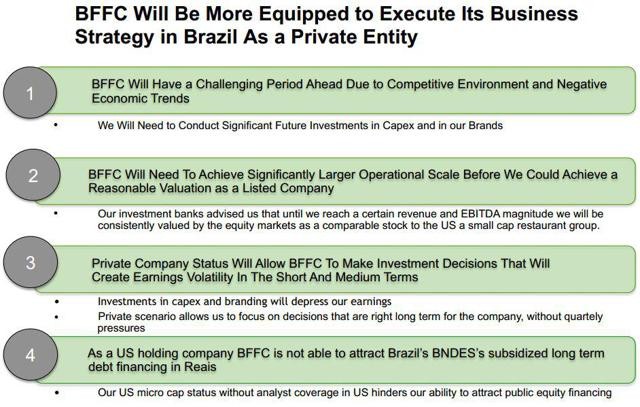 BFFC Will Be More Equipped to Execute Its Business Strategy in Brazil As a Private Entity

1

BFFC Will Have a Challenging Period Ahead Due to Competitive Environment and Negative Economic Trends

• We Will Need to Conduct Significant Future Investments in Capex and in our Brands

2

BFFC Will Need To Achieve Significantly Larger Operational Scale Before We Could Achieve a Reasonable Valuation as a Listed Company

• Our investment banks advised us that until we reach a certain revenue and EBITDA magnitude we will be consistently valued by the equity markets as a comparable stock to the US a small cap restaurant group.

3

Private Company Status Will Allow BFFC To Make Investment Decisions That Will Create Earnings Volatility In The Short And Medium Terms

• Investments in capex and branding will depress our earnings
• Private scenario allows us to focus on decisions that are right long term for the company, without quartely pressures

4

As a US holding company BFFC is not able to attract Brazil's BNDES's subsidized long term debt financing in Reais

• Our US micro cap status without analyst coverage in US hinders our ability to attract public equity financing